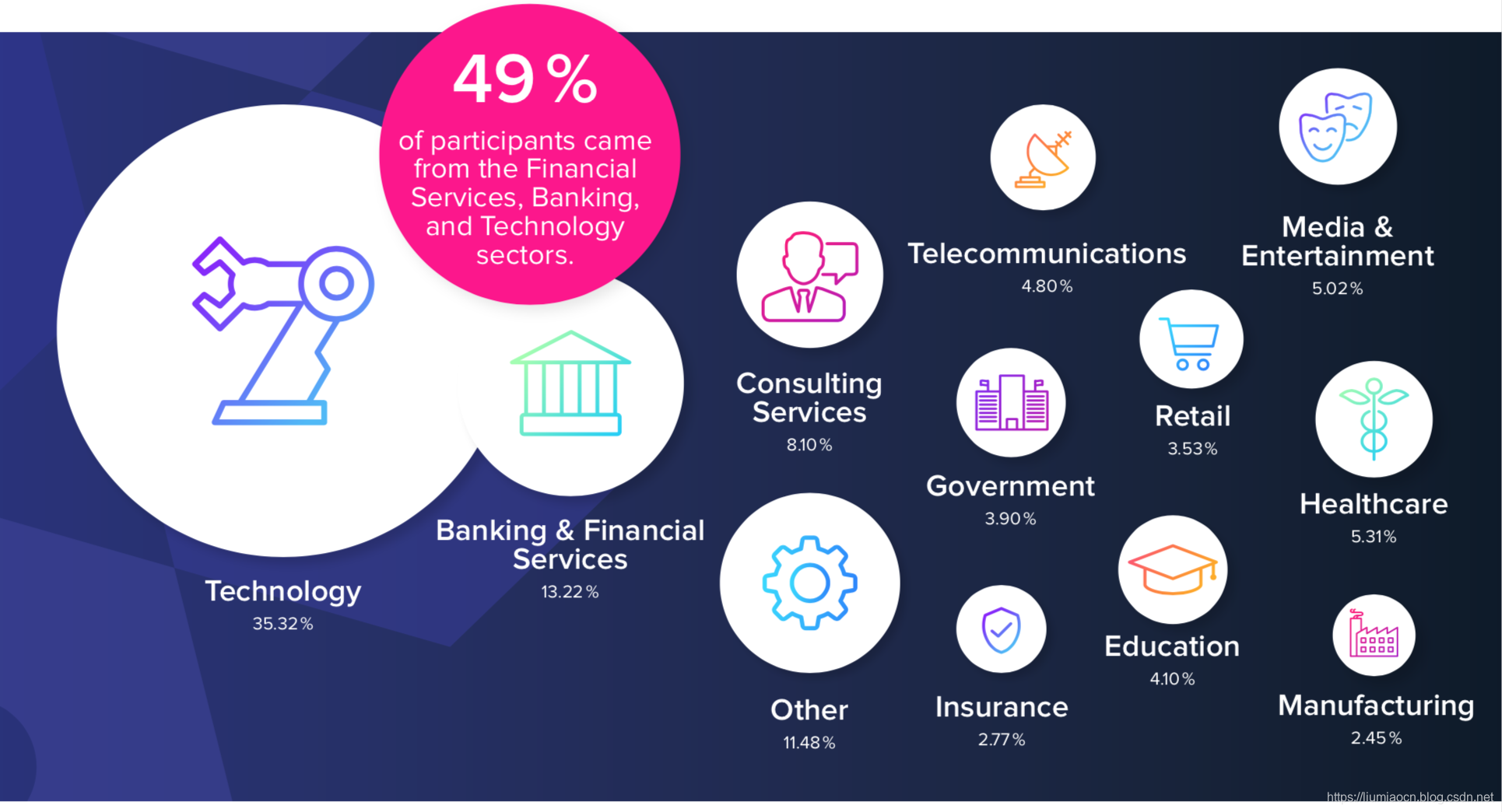 49%
of participants came from the Financial Services, Banking, and Technology sectors.

Technology
35.32%

Banking & Financial Services
13.22%

Consulting Services
8.10%

Other
11.48%

Telecommunications
4.80%

Government
3.90%

Insurance
2.77%

Retail
3.53%

Education
4.10%

Media & Entertainment
5.02%

Healthcare
5.31%

Manufacturing
2.45%

https://liumiaocn.blog.csdn.net